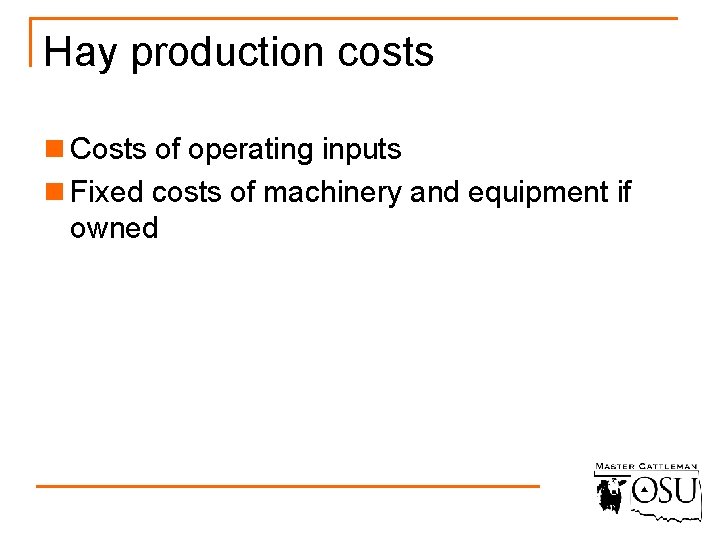 Hay production costs

Costs of operating inputs

Fixed costs of machinery and equipment if owned

MASTER CATTLEMAN
OSU